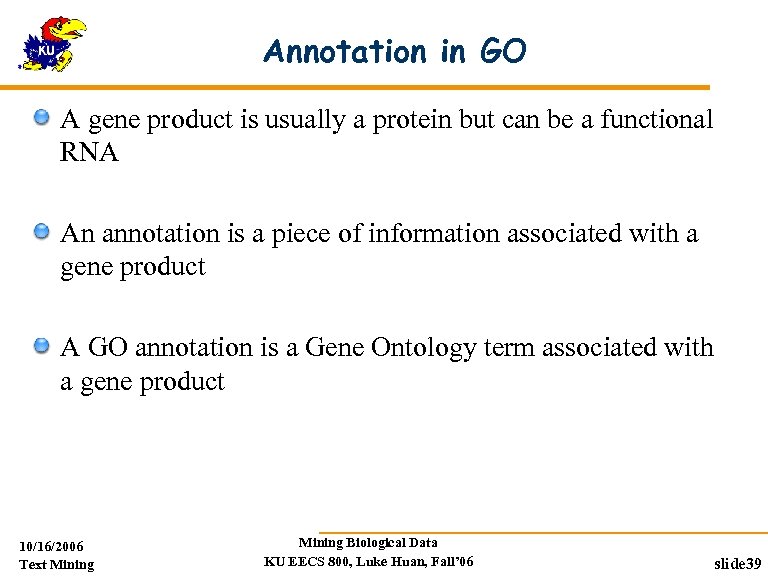 KU

Annotation in GO

A gene product is usually a protein but can be a functional RNA

An annotation is a piece of information associated with a gene product

A GO annotation is a Gene Ontology term associated with a gene product

10/16/2006
Text Mining

Mining Biological Data
KU EECS 800, Luke Huan, Fall'06

slide39